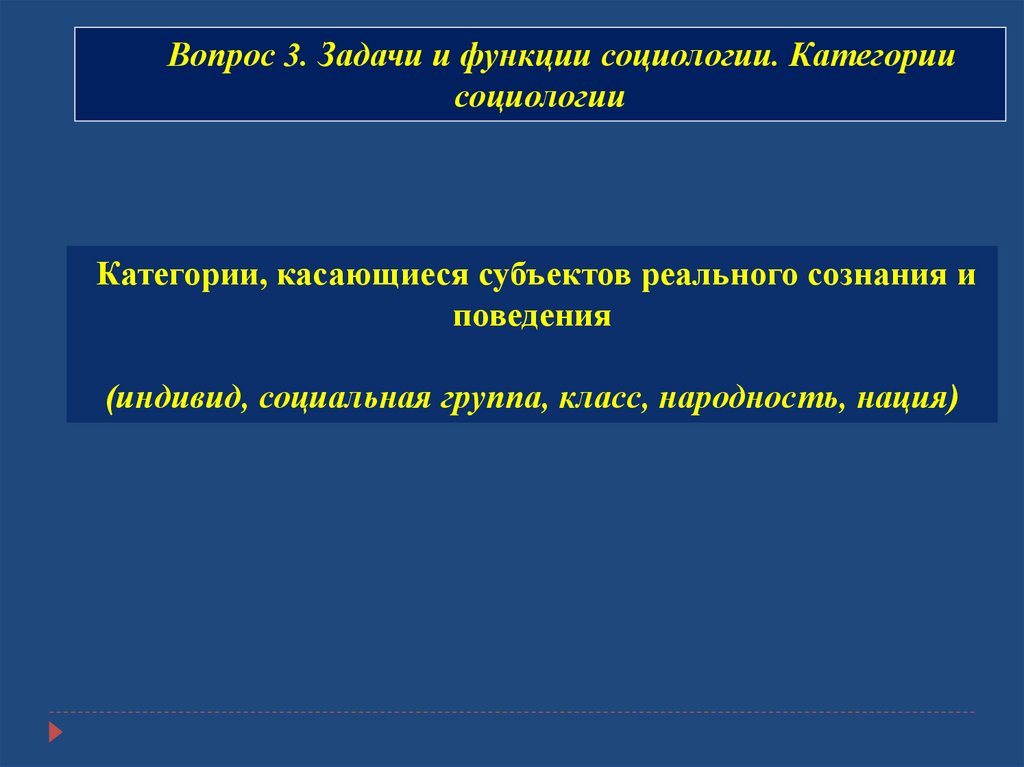 Вопрос 3. Задачи и функции социологии. Категории социологии

Категории, касающиеся субъектов реального сознания и поведения

(индивид, социальная группа, класс, народность, нация)